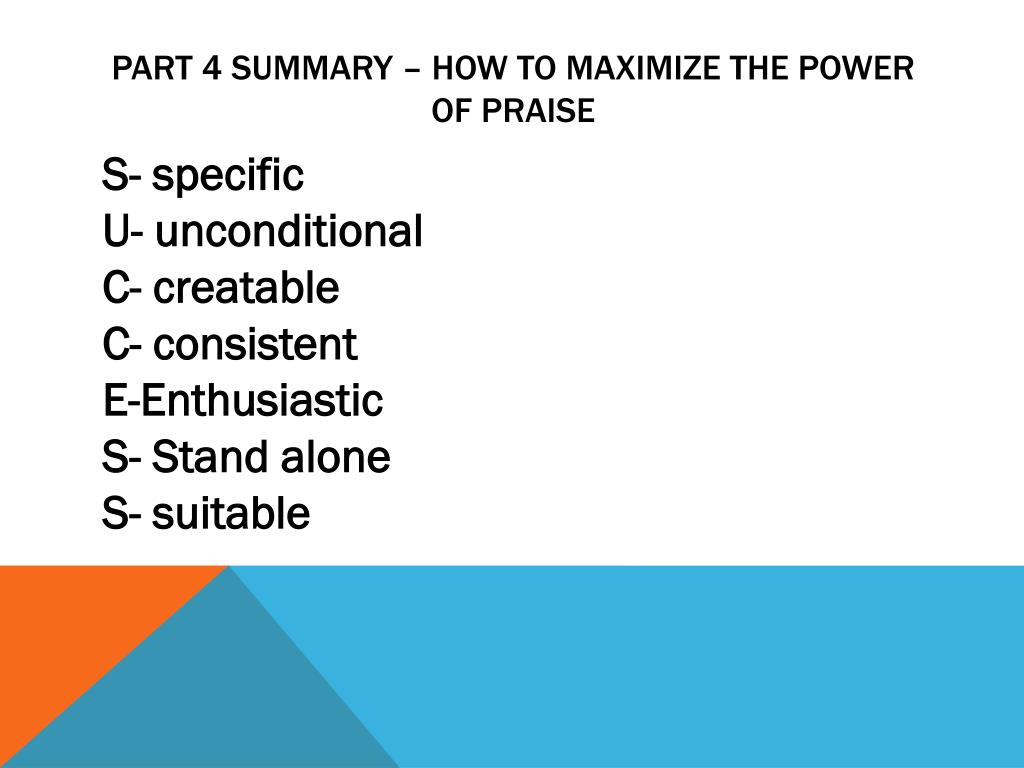 PART 4 SUMMARY – HOW TO MAXIMIZE THE POWER OF PRAISE

S- specific
U- unconditional
C- creatable
C- consistent
E-Enthusiastic
S- Stand alone
S- suitable